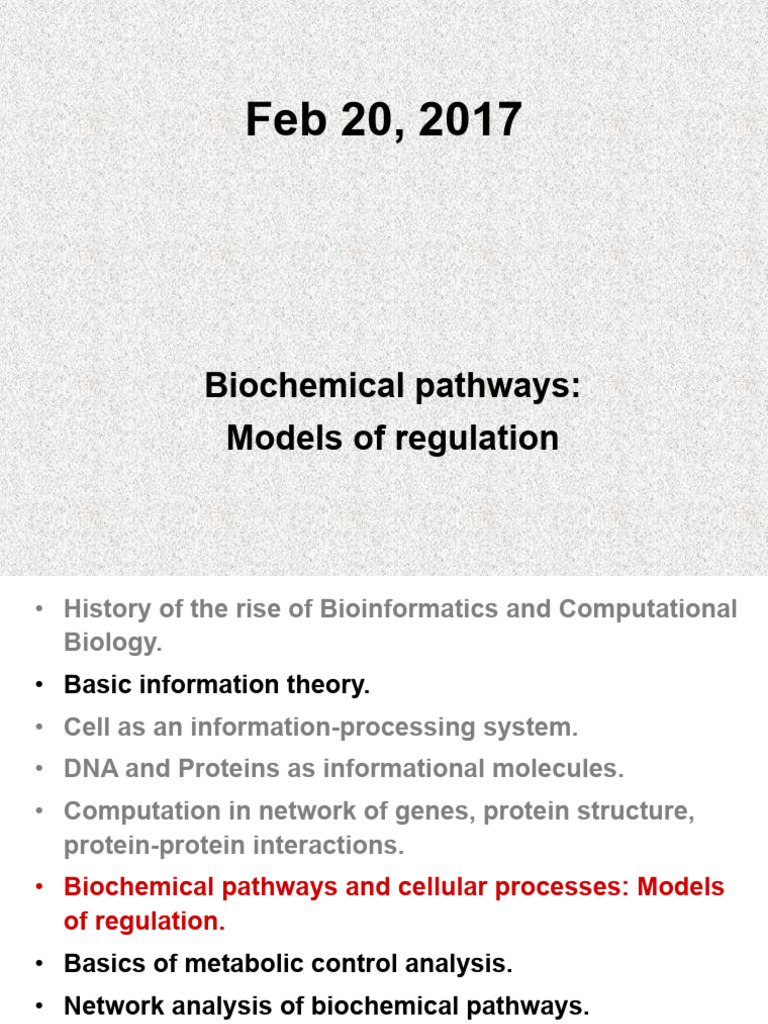 Feb 20, 2017

Biochemical pathways:
Models of regulation

• History of the rise of Bioinformatics and Computational Biology.
• Basic information theory.
• Cell as an information-processing system.
• DNA and Proteins as informational molecules.
• Computation in network of genes, protein structure, protein-protein interactions.
• Biochemical pathways and cellular processes: Models of regulation.
• Basics of metabolic control analysis.
• Network analysis of biochemical pathways.